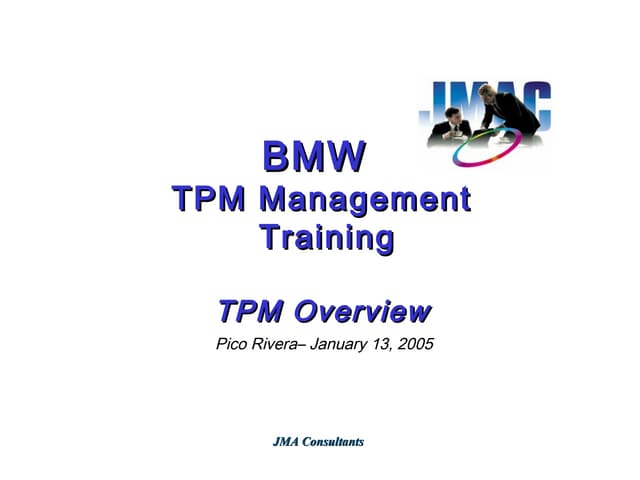 JMAC

BMW
TPM Management Training

TPM Overview
Pico Rivera– January 13, 2005

JMA Consultants